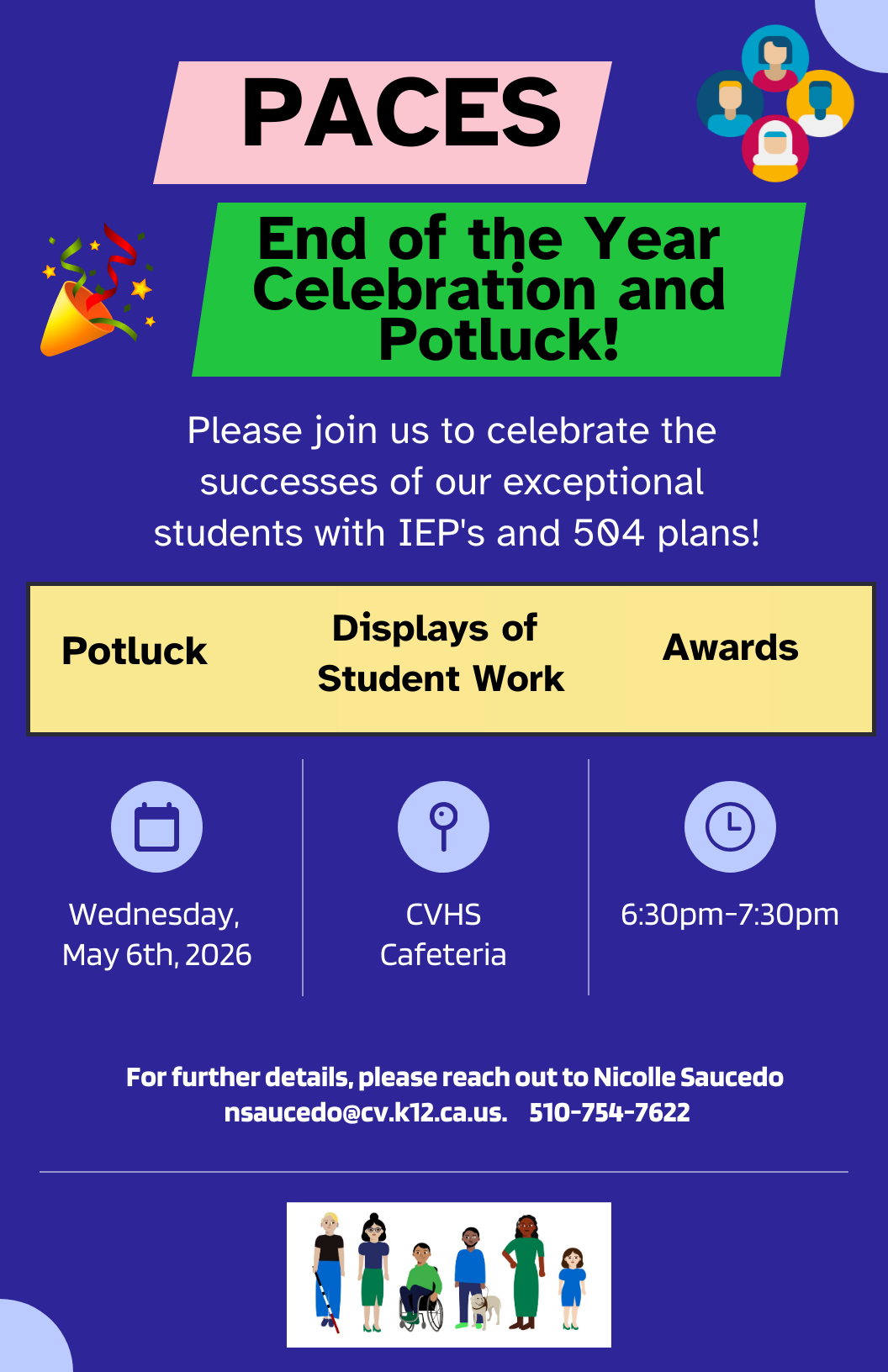 PACES

End of the Year Celebration and Potluck!

Please join us to celebrate the successes of our exceptional students with IEP's and 504 plans!

Potluck

Displays of Student Work

Awards

Wednesday, May 6th, 2026

CVHS Cafeteria

6:30pm-7:30pm

For further details, please reach out to Nicolle Saucedo nsaucedo@cv.k12.ca.us. 510-754-7622